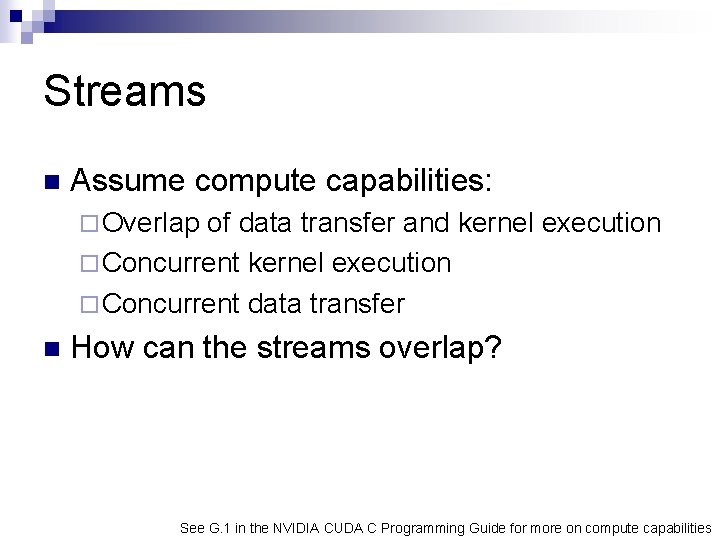 Streams

Assume compute capabilities:

Overlap of data transfer and kernel execution

Concurrent kernel execution

Concurrent data transfer

How can the streams overlap?

See G.1 in the NVIDIA CUDA C Programming Guide for more on compute capabilities